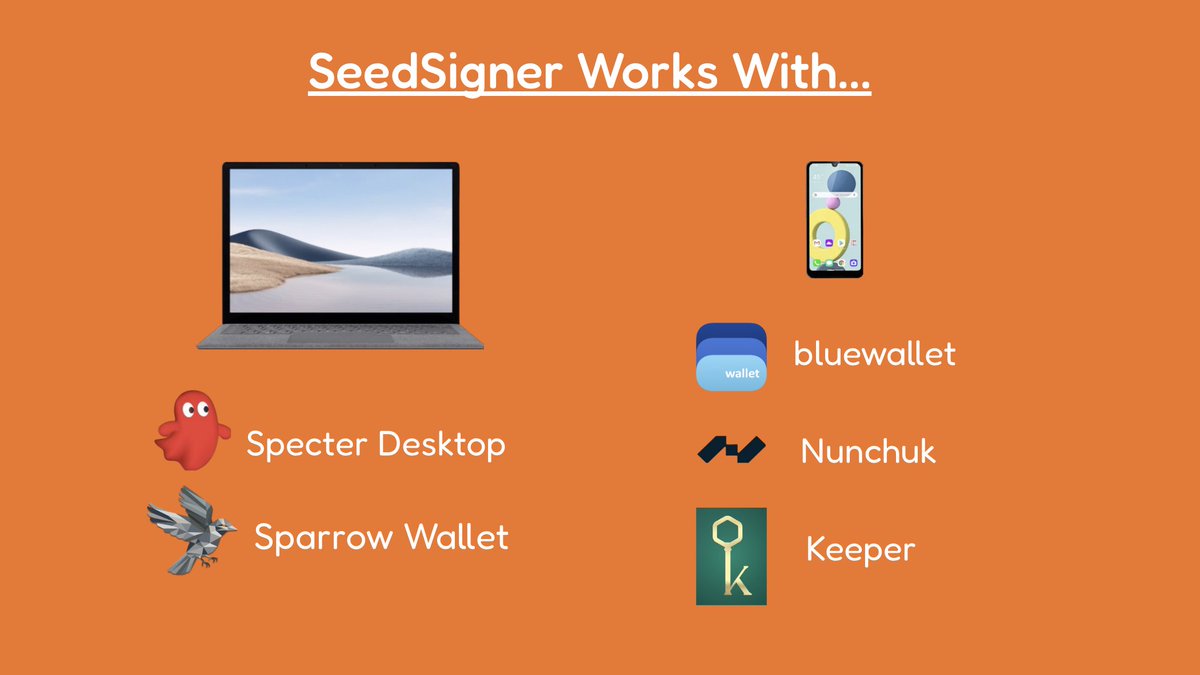 SeedSigner Works With...

Specter Desktop

Sparrow Wallet

wallet

bluewallet

Nunchuk

k

Keeper